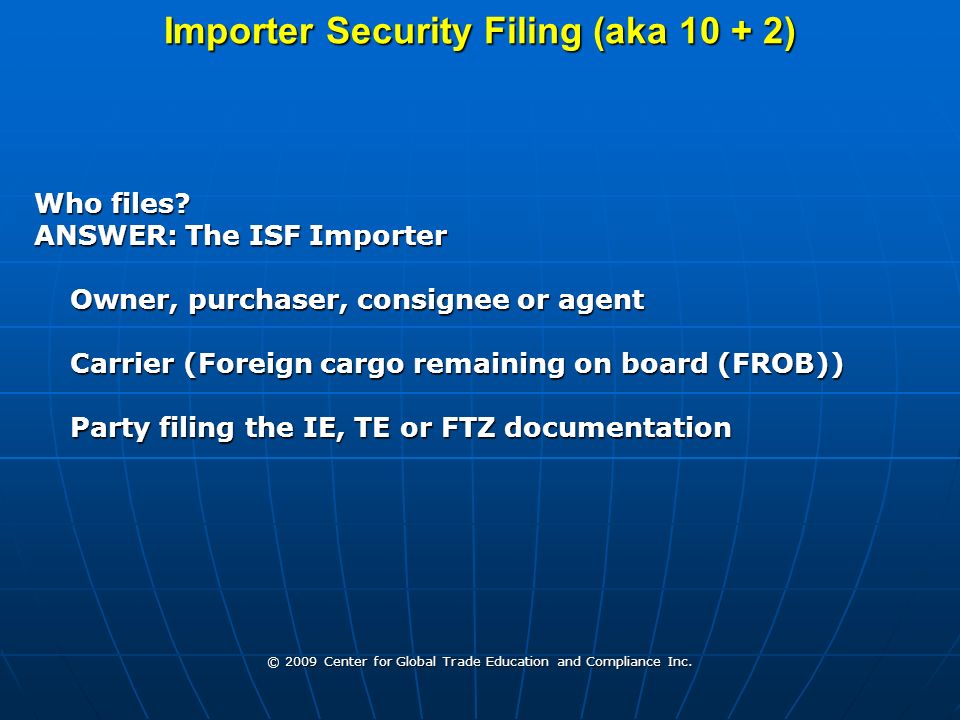 Importer Security Filing (aka 10 + 2)

Who files?
ANSWER: The ISF Importer

Owner, purchaser, consignee or agent

Carrier (Foreign cargo remaining on board (FROB))

Party filing the IE, TE or FTZ documentation

© 2009 Center for Global Trade Education and Compliance Inc.